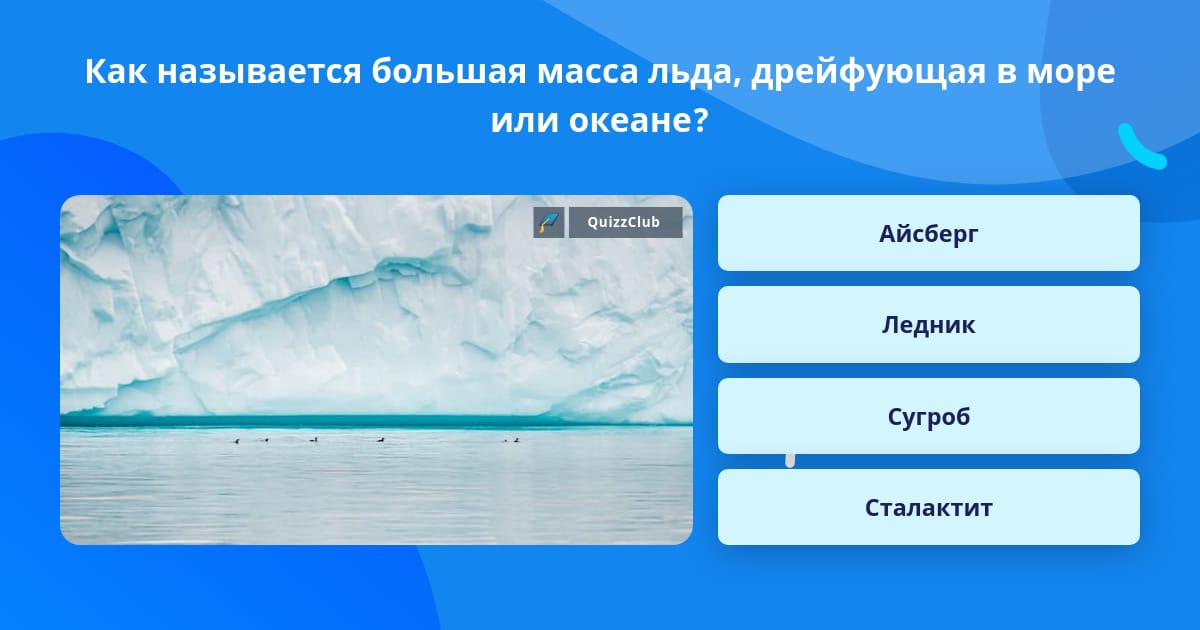 Как называется большая масса льда, дрейфующая в море или океане?

QuizzClub

Айсберг

Ледник

Сугроб

Сталактит